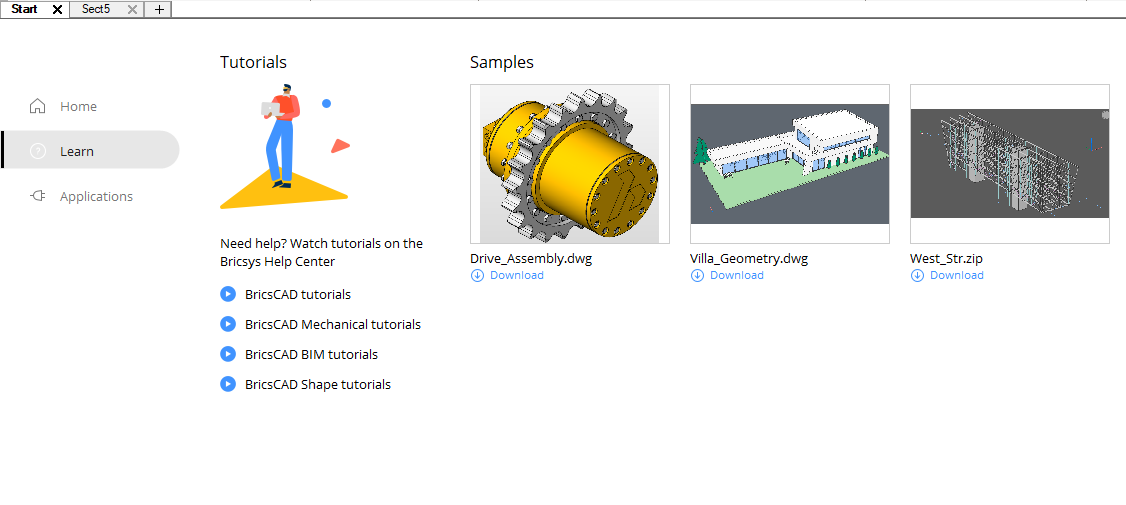 Start
Sect5
+

Home
Learn
Applications

Tutorials

Need help? Watch tutorials on the Bricsys Help Center

BricsCAD tutorials
BricsCAD Mechanical tutorials
BricsCAD BIM tutorials
BricsCAD Shape tutorials

Samples

Drive_Assembly.dwg
Download

Villa_Geometry.dwg
Download

West_Str.zip
Download